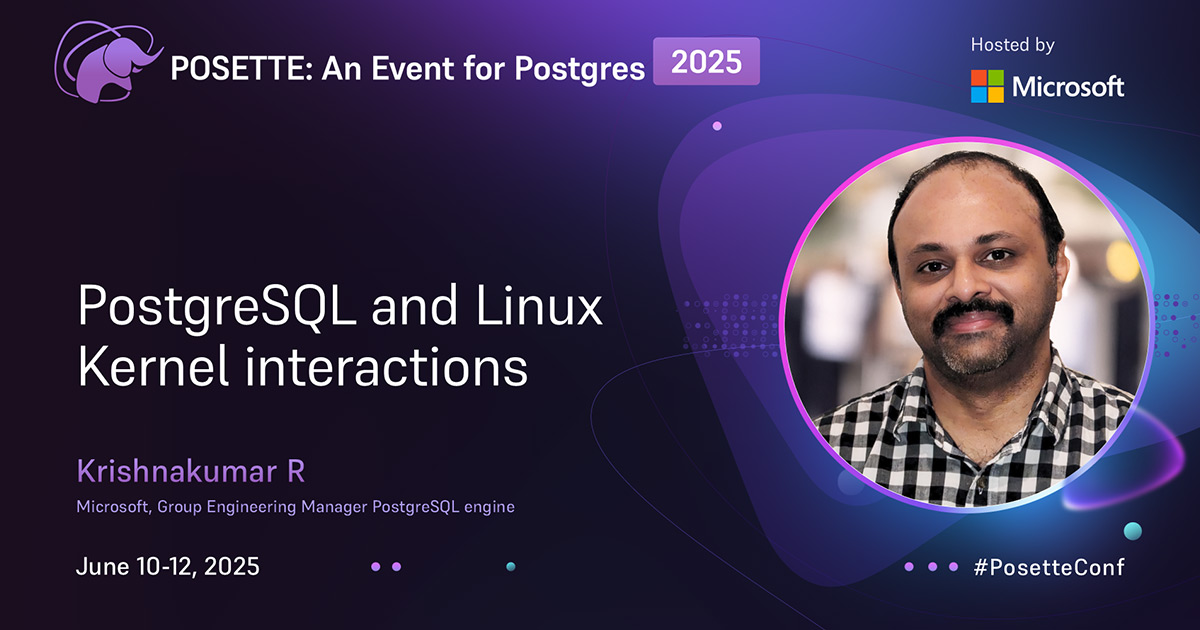 POSETTE: An Event for Postgres 2025

Hosted by
Microsoft

PostgreSQL and Linux Kernel interactions

Krishnakumar R
Microsoft, Group Engineering Manager PostgreSQL engine

June 10-12, 2025

#PosetteConf